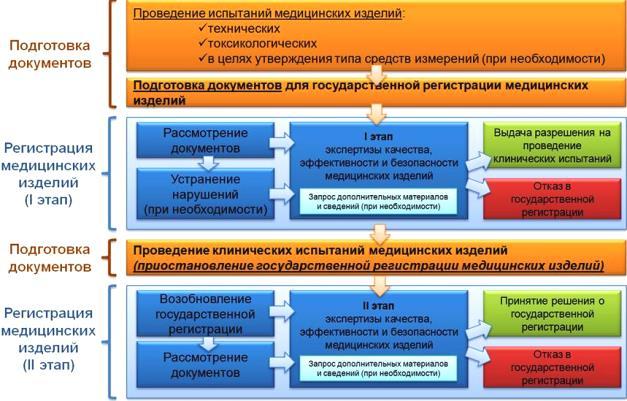 Подготовка документов

Проведение испытаний медицинских изделий:
✓технических
✓токсикологических
✓в целях утверждения типа средств измерений (при необходимости)

Подготовка документов для государственной регистрации медицинских изделий

Регистрация медицинских изделий (I этап)

Рассмотрение документов

Устранение нарушений (при необходимости)

I этап
экспертизы качества, эффективности и безопасности медицинских изделий

Запрос дополнительных материалов и сведений (при необходимости)

Выдача разрешения на проведение клинических испытаний

Отказ в государственной регистрации

Подготовка документов

Проведение клинических испытаний медицинских изделий
(приостановление государственной регистрации медицинских изделий)

Регистрация медицинских изделий (II этап)

Возобновление государственной регистрации

Рассмотрение документов

II этап
экспертизы качества, эффективности и безопасности медицинских изделий

Запрос дополнительных материалов и сведений (при необходимости)

Принятие решения о государственной регистрации

Отказ в государственной регистрации